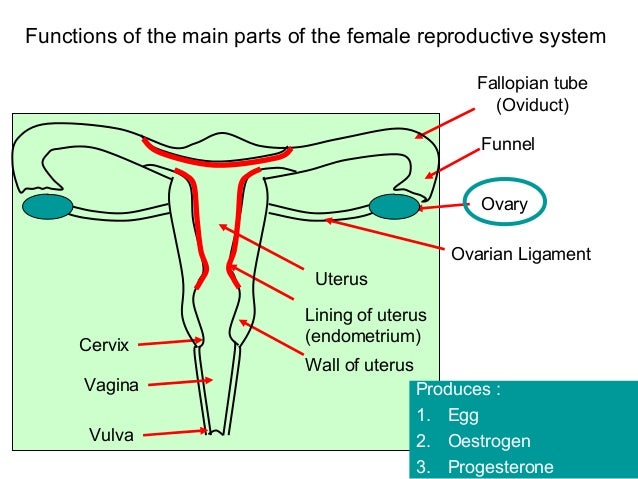 Functions of the main parts of the female reproductive system

Fallopian tube
(Oviduct)

Funnel

Ovary

Ovarian Ligament

Uterus

Lining of uterus
(endometrium)

Wall of uterus

Cervix

Vagina

Vulva

Produces :
1. Egg
2. Oestrogen
3. Progesterone